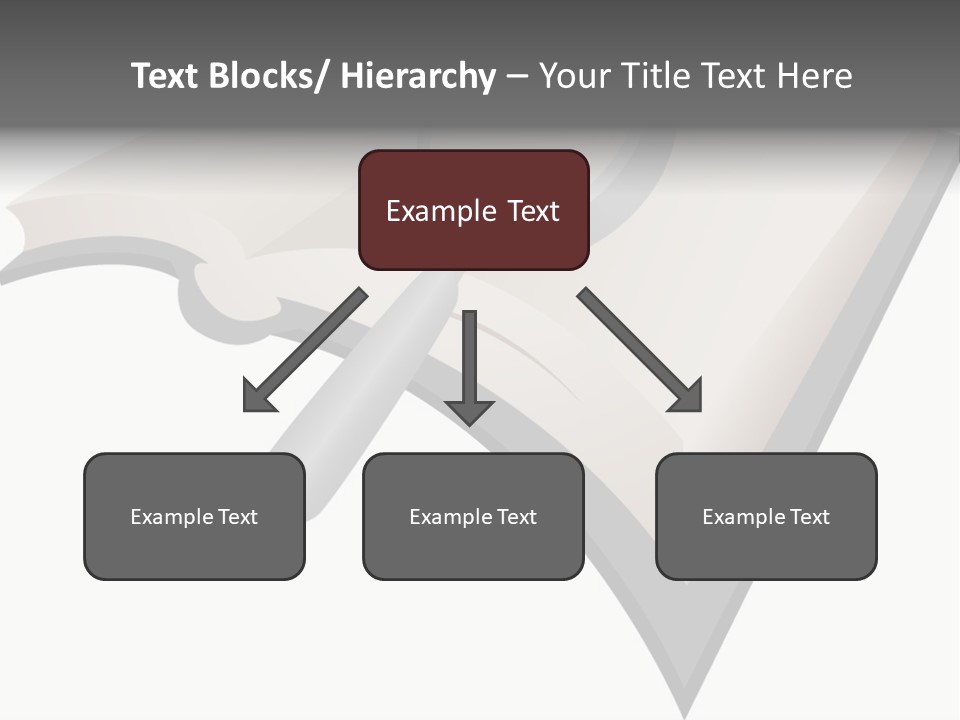 Text Blocks/ Hierarchy – Your Title Text Here

Example Text

Example Text

Example Text

Example Text